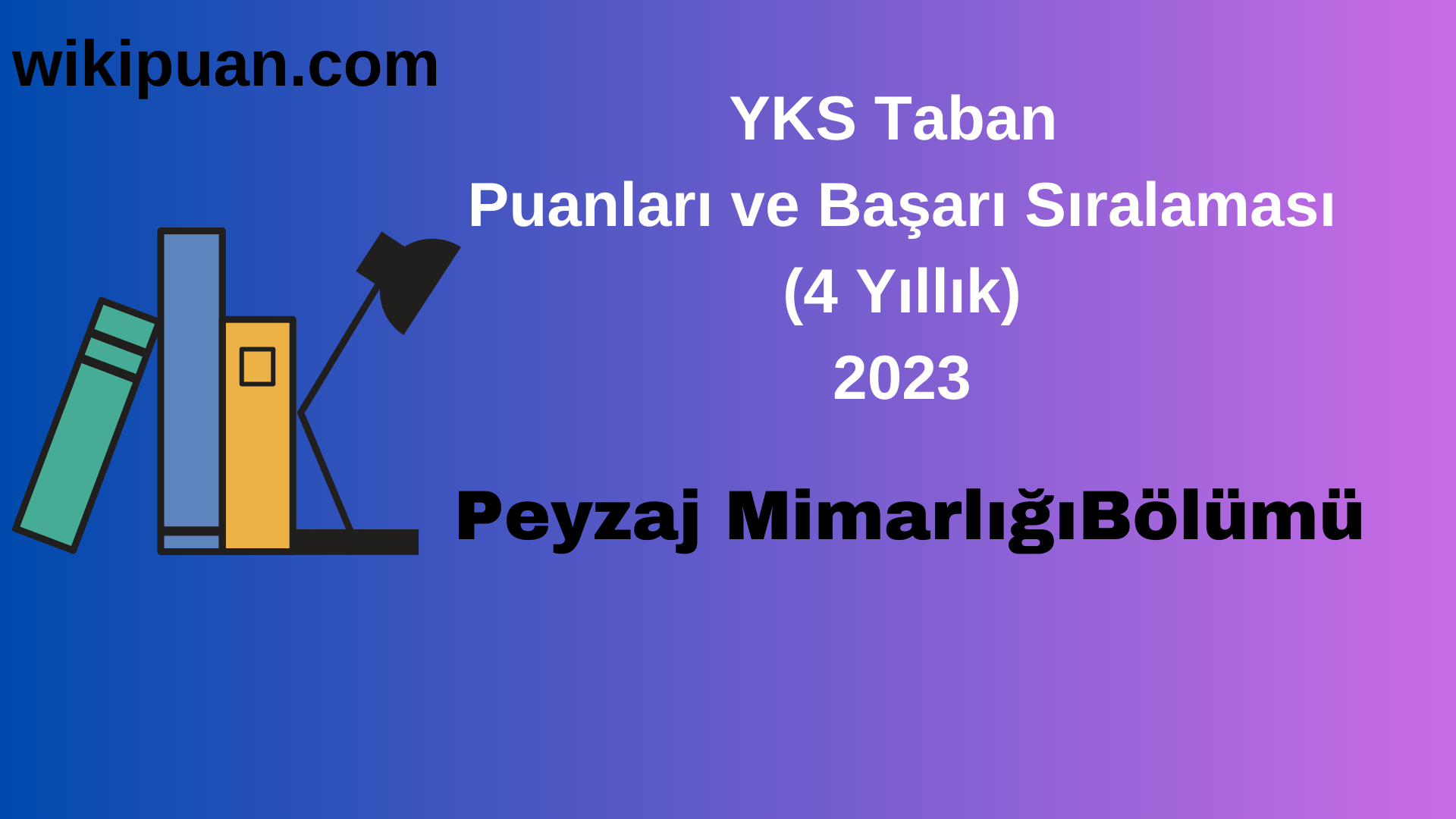 wikipuan.com

YKS Taban
Puanları ve Başarı Sıralaması
(4 Yıllık)
2023

Peyzaj MimarlığıBölümü